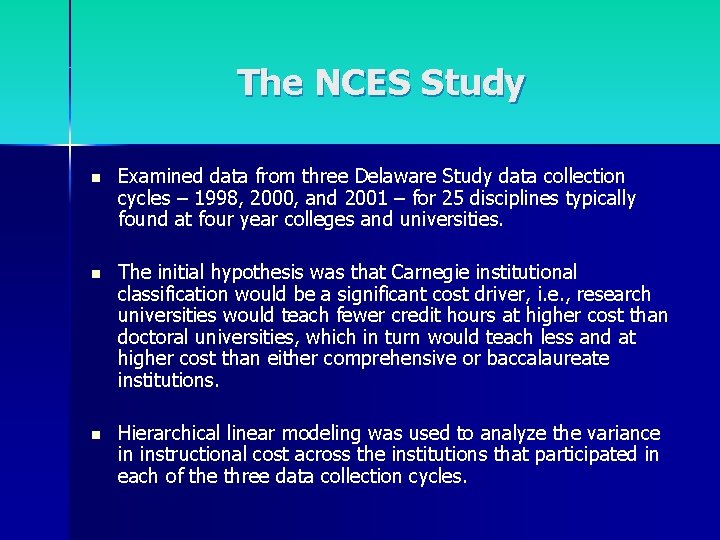 The NCES Study

- Examined data from three Delaware Study data collection cycles – 1998, 2000, and 2001 – for 25 disciplines typically found at four year colleges and universities.

- The initial hypothesis was that Carnegie institutional classification would be a significant cost driver, i.e., research universities would teach fewer credit hours at higher cost than doctoral universities, which in turn would teach less and at higher cost than either comprehensive or baccalaureate institutions.

- Hierarchical linear modeling was used to analyze the variance in instructional cost across the institutions that participated in each of the three data collection cycles.